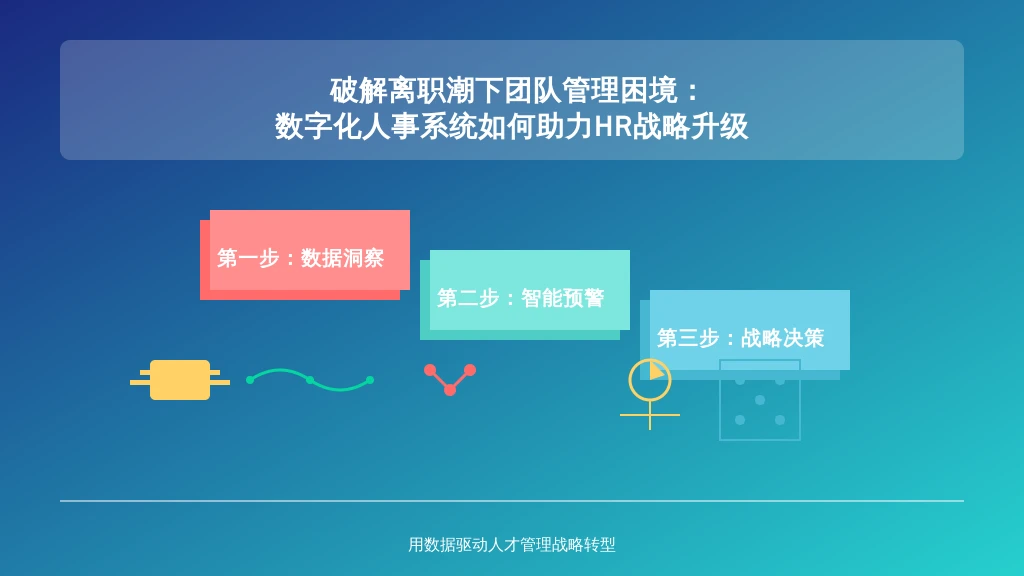 破解离职潮下团队管理困境：
数字化人事系统如何助力HR战略升级

第一步：数据洞察

第二步：智能预警

第三步：战略决策

用数据驱动人才管理战略转型